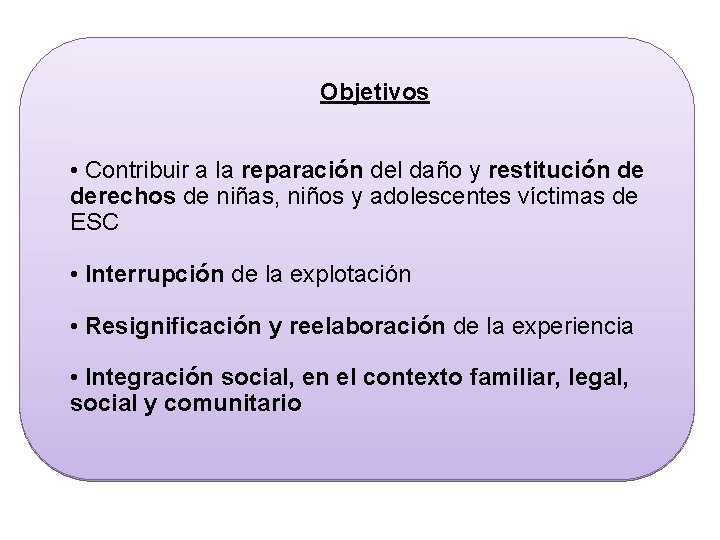 Objetivos

• Contribuir a la reparación del daño y restitución de derechos de niñas, niños y adolescentes víctimas de ESC

• Interrupción de la explotación

• Resignificación y reelaboración de la experiencia

• Integración social, en el contexto familiar, legal, social y comunitario